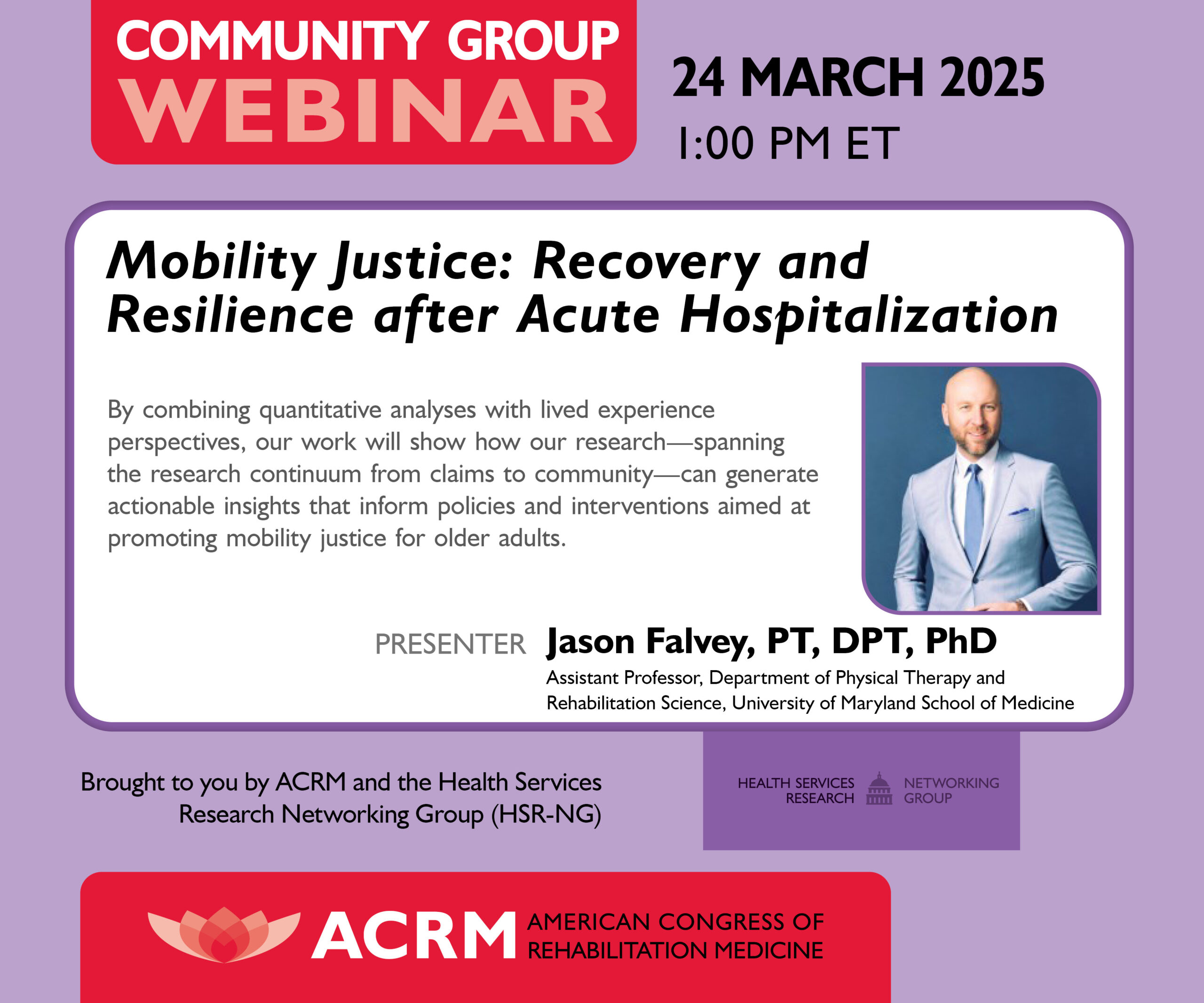 COMMUNITY GROUP
WEBINAR

24 MARCH 2025
1:00 PM ET

Mobility Justice: Recovery and Resilience after Acute Hospitalization

By combining quantitative analyses with lived experience perspectives, our work will show how our research—spanning the research continuum from claims to community—can generate actionable insights that inform policies and interventions aimed at promoting mobility justice for older adults.

PRESENTER Jason Falvey, PT, DPT, PhD
Assistant Professor, Department of Physical Therapy and Rehabilitation Science, University of Maryland School of Medicine

Brought to you by ACRM and the Health Services Research Networking Group (HSR-NG)

HEALTH SERVICES RESEARCH NETWORKING GROUP

ACRM AMERICAN CONGRESS OF REHABILITATION MEDICINE